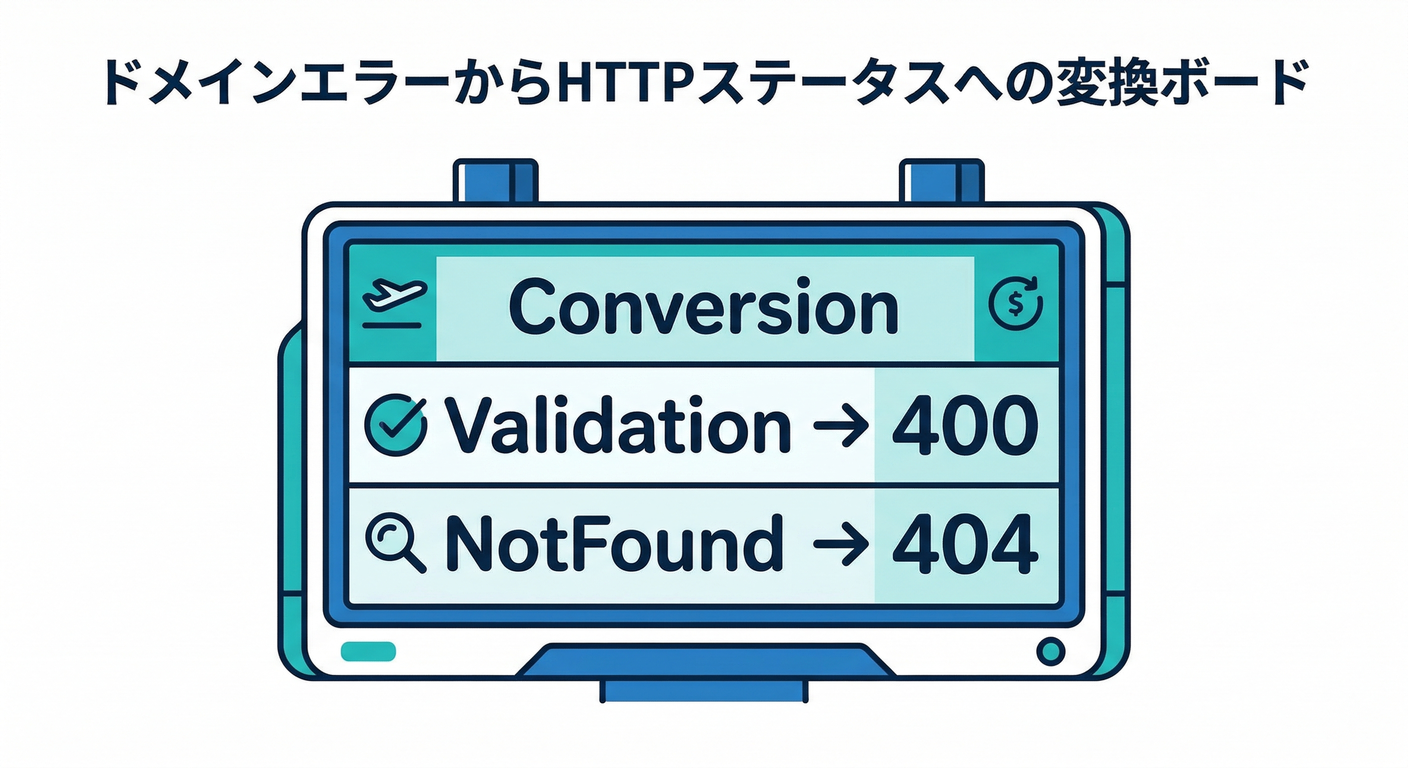 ドメインエラーからHTTPステータスへの変換ボード

Conversion

Validation → 400

NotFound → 404